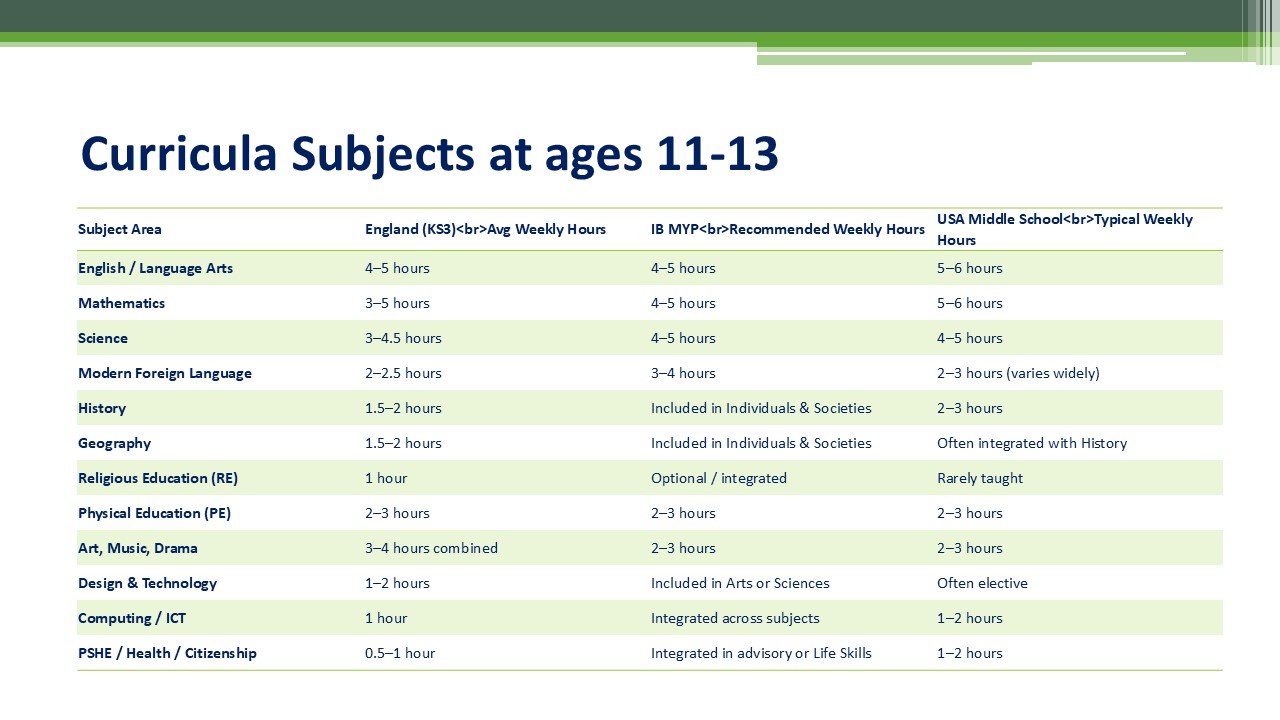 Curricula Subjects at ages 11-13

| Subject Area | England (KS3)<br>Avg Weekly Hours | IB MYP<br>Recommended Weekly Hours | USA Middle School<br>Typical Weekly Hours |
|---|---|---|---|
| English / Language Arts | 4–5 hours | 4–5 hours | 5–6 hours |
| Mathematics | 3–5 hours | 4–5 hours | 5–6 hours |
| Science | 3–4.5 hours | 4–5 hours | 4–5 hours |
| Modern Foreign Language | 2–2.5 hours | 3–4 hours | 2–3 hours (varies widely) |
| History | 1.5–2 hours | Included in Individuals & Societies | 2–3 hours |
| Geography | 1.5–2 hours | Included in Individuals & Societies | Often integrated with History |
| Religious Education (RE) | 1 hour | Optional / integrated | Rarely taught |
| Physical Education (PE) | 2–3 hours | 2–3 hours | 2–3 hours |
| Art, Music, Drama | 3–4 hours combined | 2–3 hours | 2–3 hours |
| Design & Technology | 1–2 hours | Included in Arts or Sciences | Often elective |
| Computing / ICT | 1 hour | Integrated across subjects | 1–2 hours |
| PSHE / Health / Citizenship | 0.5–1 hour | Integrated in advisory or Life Skills | 1–2 hours |